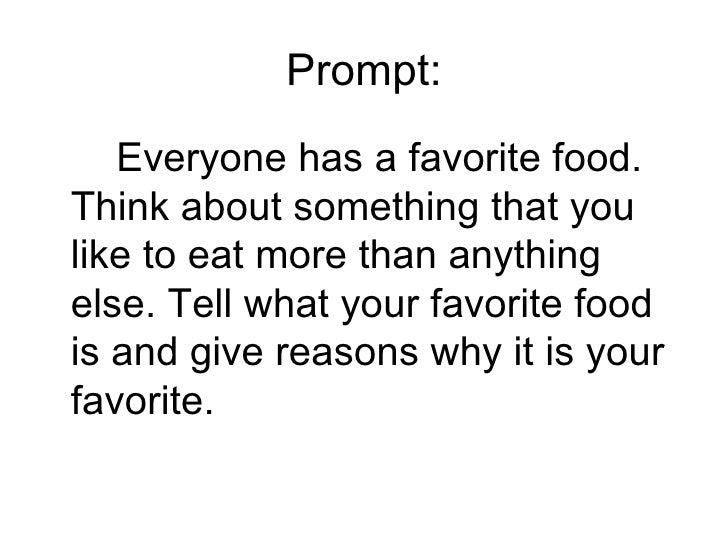 Prompt:

Everyone has a favorite food. Think about something that you like to eat more than anything else. Tell what your favorite food is and give reasons why it is your favorite.